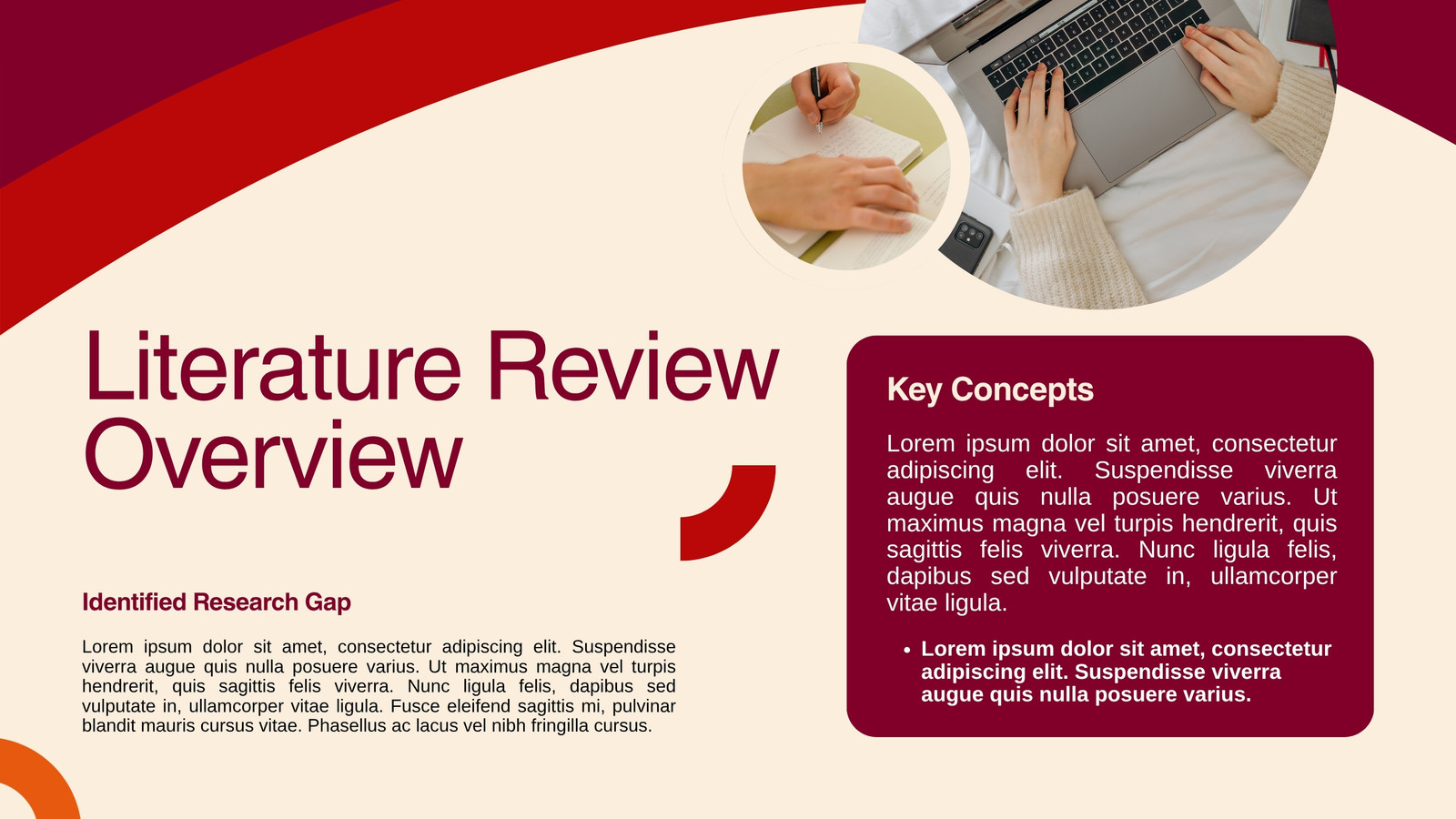 Literature Review Overview

Identified Research Gap

Lorem ipsum dolor sit amet, consectetur adipiscing elit. Suspendisse viverra augue quis nulla posuere varius. Ut maximus magna vel turpis hendrerit, quis sagittis felis viverra. Nunc ligula felis, dapibus sed vulputate in, ullamcorper vitae ligula. Fusce eleifend sagittis mi, pulvinar blandit mauris cursus vitae. Phasellus ac lacus vel nibh fringilla cursus.

Key Concepts

Lorem ipsum dolor sit amet, consectetur adipiscing elit. Suspendisse viverra augue quis nulla posuere varius. Ut maximus magna vel turpis hendrerit, quis sagittis felis viverra. Nunc ligula felis, dapibus sed vulputate in, ullamcorper vitae ligula.

• Lorem ipsum dolor sit amet, consectetur adipiscing elit. Suspendisse viverra augue quis nulla posuere varius.